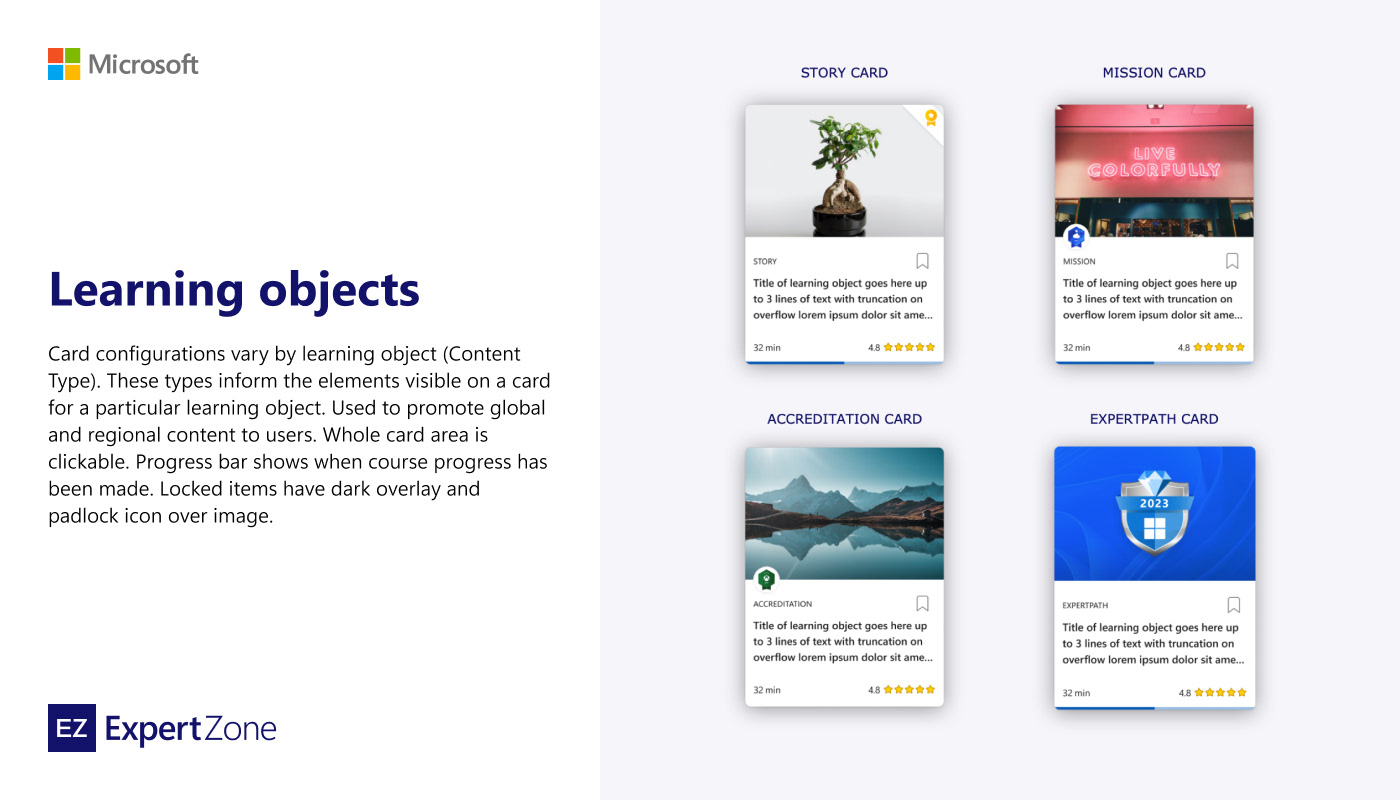 Microsoft

Learning objects

Card configurations vary by learning object (Content Type). These types inform the elements visible on a card for a particular learning object. Used to promote global and regional content to users. Whole card area is clickable. Progress bar shows when course progress has been made. Locked items have dark overlay and padlock icon over image.

EZ ExpertZone

STORY CARD

STORY

Title of learning object goes here up to 3 lines of text with truncation on overflow lorem ipsum dolor sit ame...

32 min 4.8

MISSION CARD

LIVE COLORFULLY

MISSION

Title of learning object goes here up to 3 lines of text with truncation on overflow lorem ipsum dolor sit ame...

32 min 4.8

ACCREDITATION CARD

ACCREDITATION

Title of learning object goes here up to 3 lines of text with truncation on overflow lorem ipsum dolor sit ame...

32 min 4.8

EXPERTPATH CARD

2023

EXPERTPATH

Title of learning object goes here up to 3 lines of text with truncation on overflow lorem ipsum dolor sit ame...

32 min 4.8